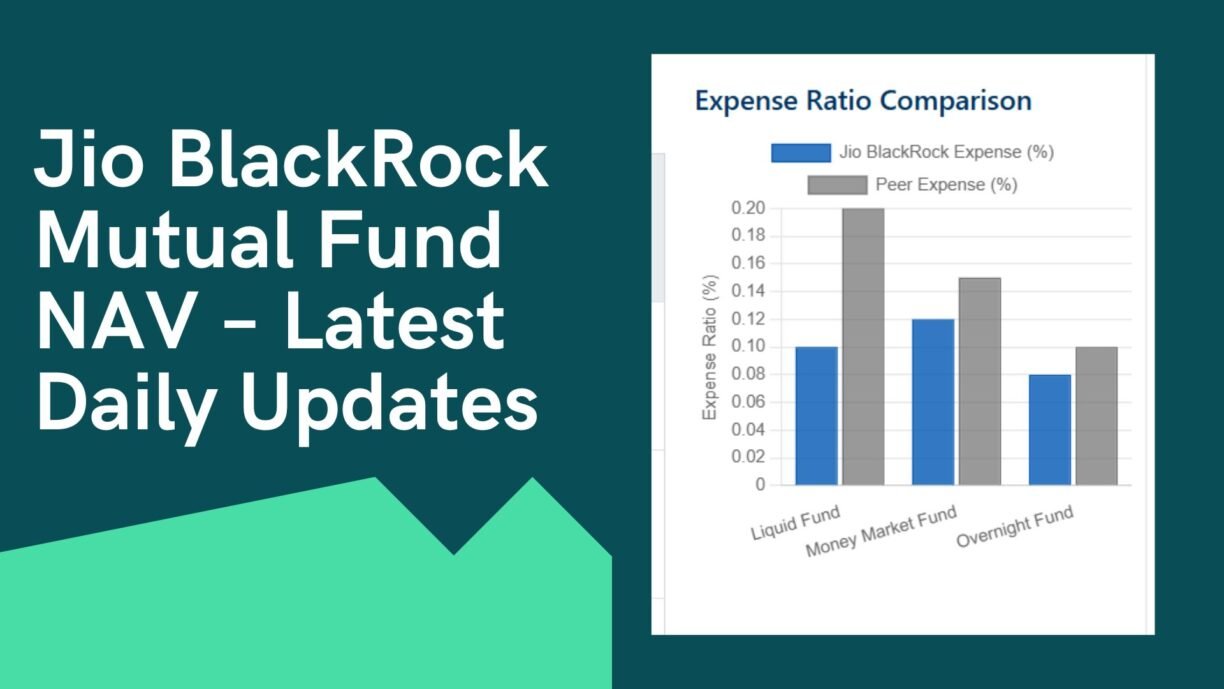 Jio BlackRock Mutual Fund NAV - Latest Daily Updates

Expense Ratio Comparison

Jio BlackRock Expense (%)
Peer Expense (%)

Expense Ratio (%)

0.20
0.18
0.16
0.14
0.12
0.10
0.08
0.06
0.04
0.02
0

Liquid Fund
Money Market Fund
Overnight Fund